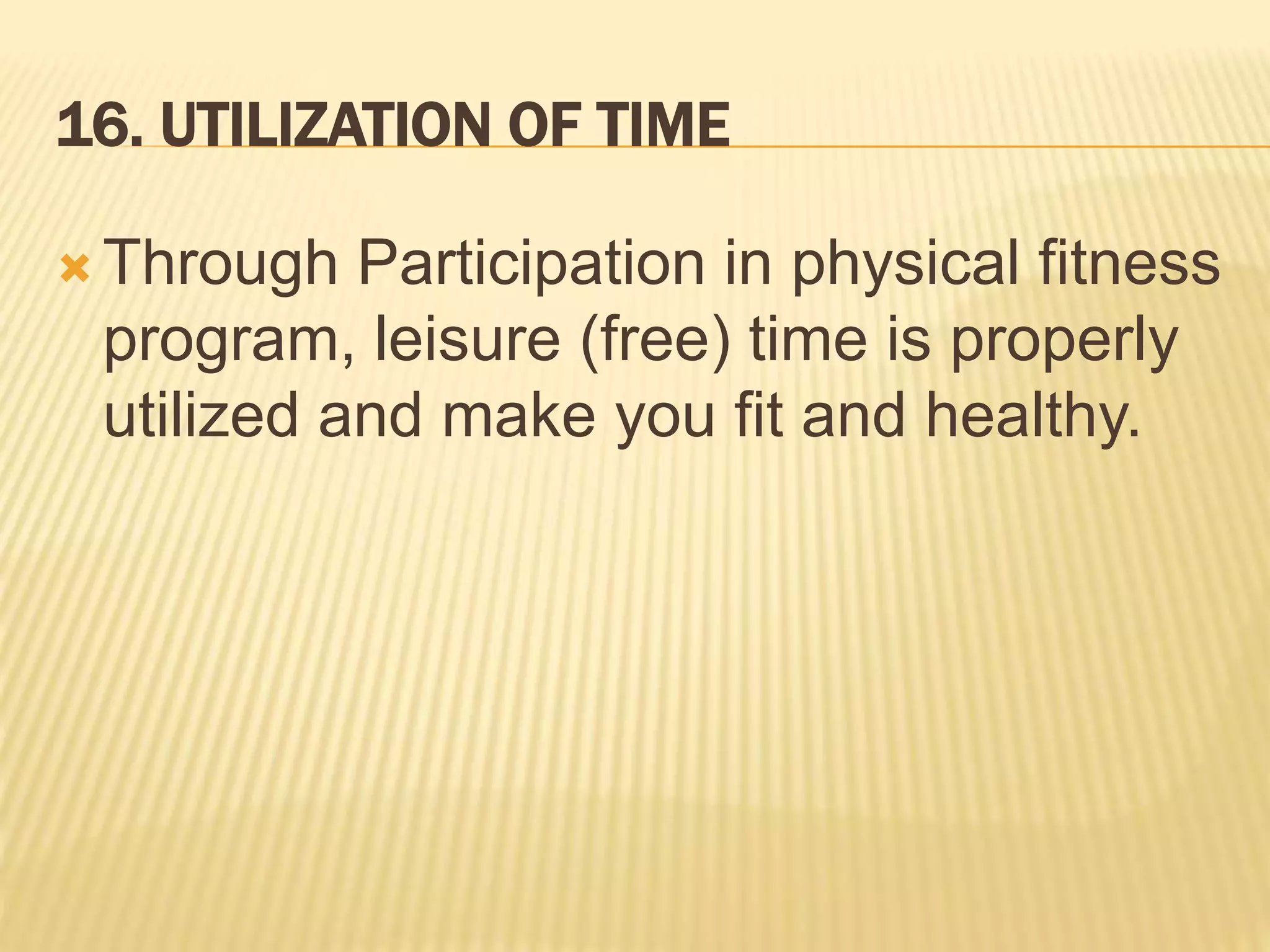 16. UTILIZATION OF TIME

Through Participation in physical fitness program, leisure (free) time is properly utilized and make you fit and healthy.